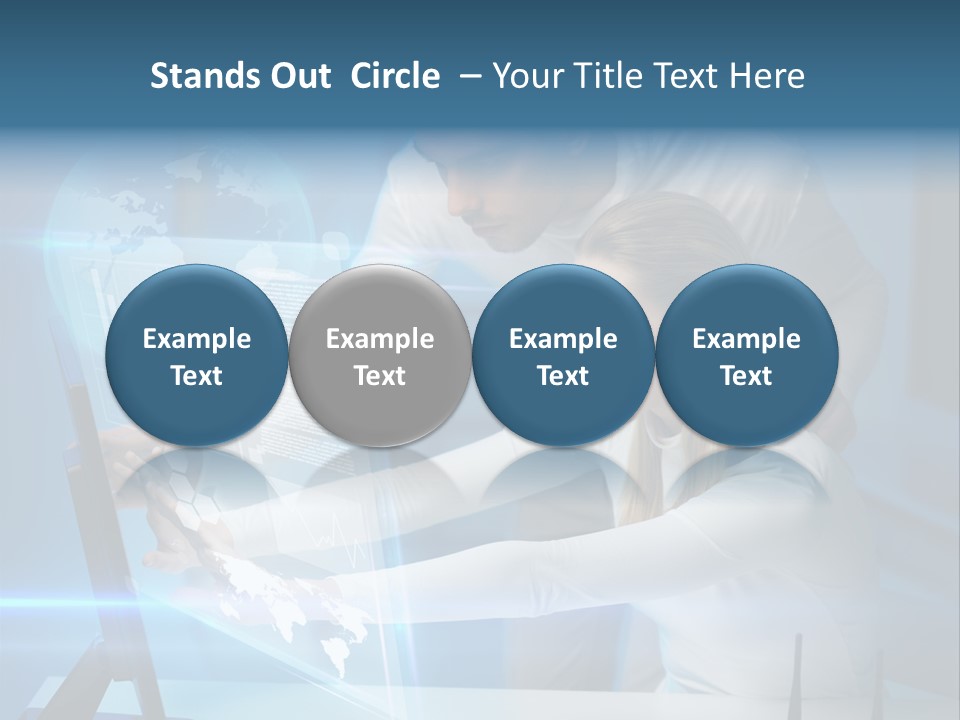 Stands Out Circle – Your Title Text Here

Example Text

Example Text

Example Text

Example Text